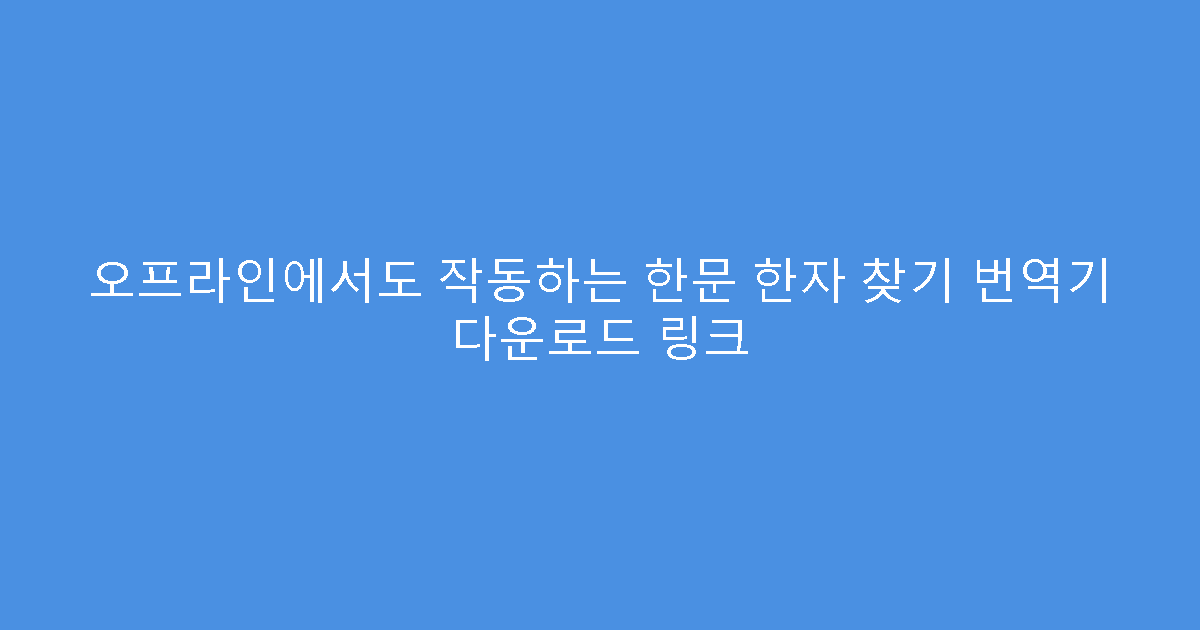 오프라인에서도 작동하는 한문 한자 찾기 번역기 다운로드 링크